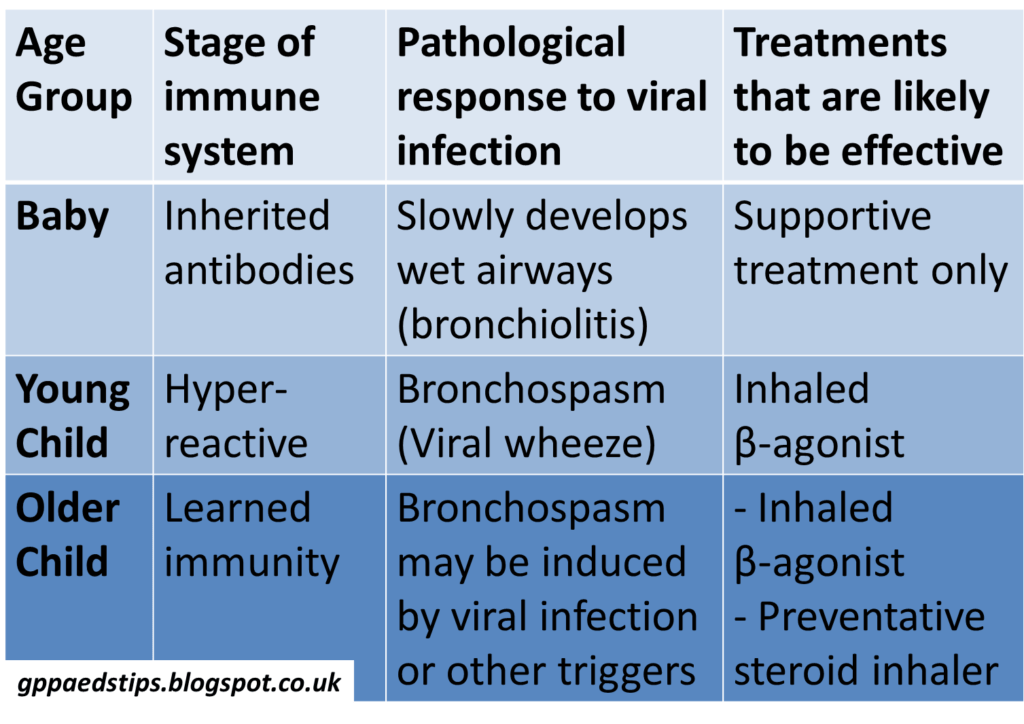 | Age Group | Stage of immune system | Pathological response to viral infection | Treatments that are likely to be effective |
|---|---|---|---|
| Baby | Inherited antibodies | Slowly develops wet airways (bronchiolitis) | Supportive treatment only |
| Young Child | Hyper-reactive | Bronchospasm (Viral wheeze) | Inhaled β-agonist |
| Older Child | Learned immunity | Bronchospasm may be induced by viral infection or other triggers | - Inhaled β-agonist - Preventative steroid inhaler |

gppaedstips.blogspot.co.uk